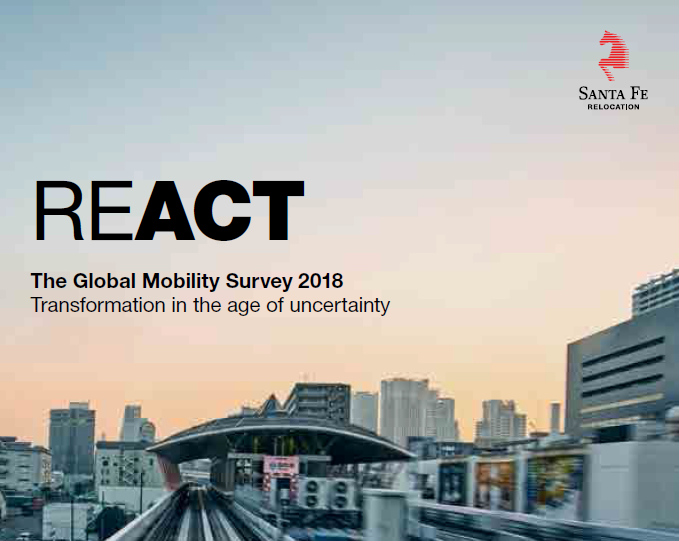 SANTA FE
RELOCATION

REACT

The Global Mobility Survey 2018
Transformation in the age of uncertainty